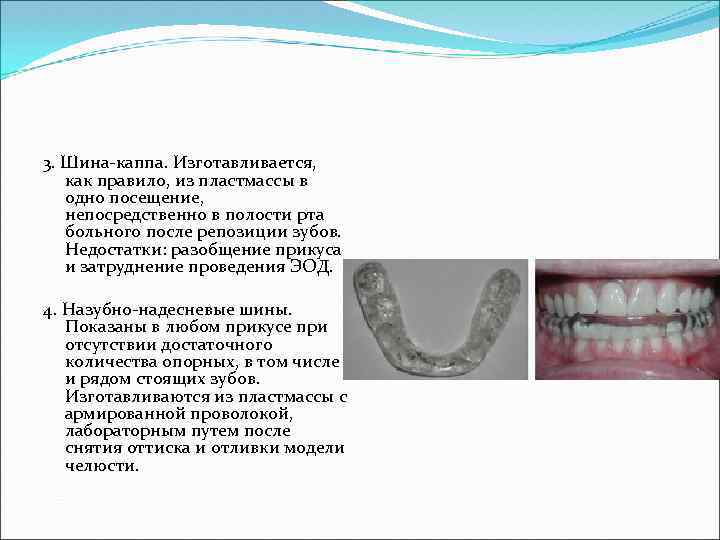 3. Шина-каппа. Изготавливается, как правило, из пластмассы в одно посещение, непосредственно в полости рта больного после репозиции зубов. Недостатки: разобщение прикуса и затруднение проведения ЭОД.

4. Назубно-надесневые шины. Показаны в любом прикусе при отсутствии достаточного количества опорных, в том числе и рядом стоящих зубов. Изготавливаются из пластмассы с армированной проволокой, лабораторным путем после снятия оттиска и отливки модели челюсти.